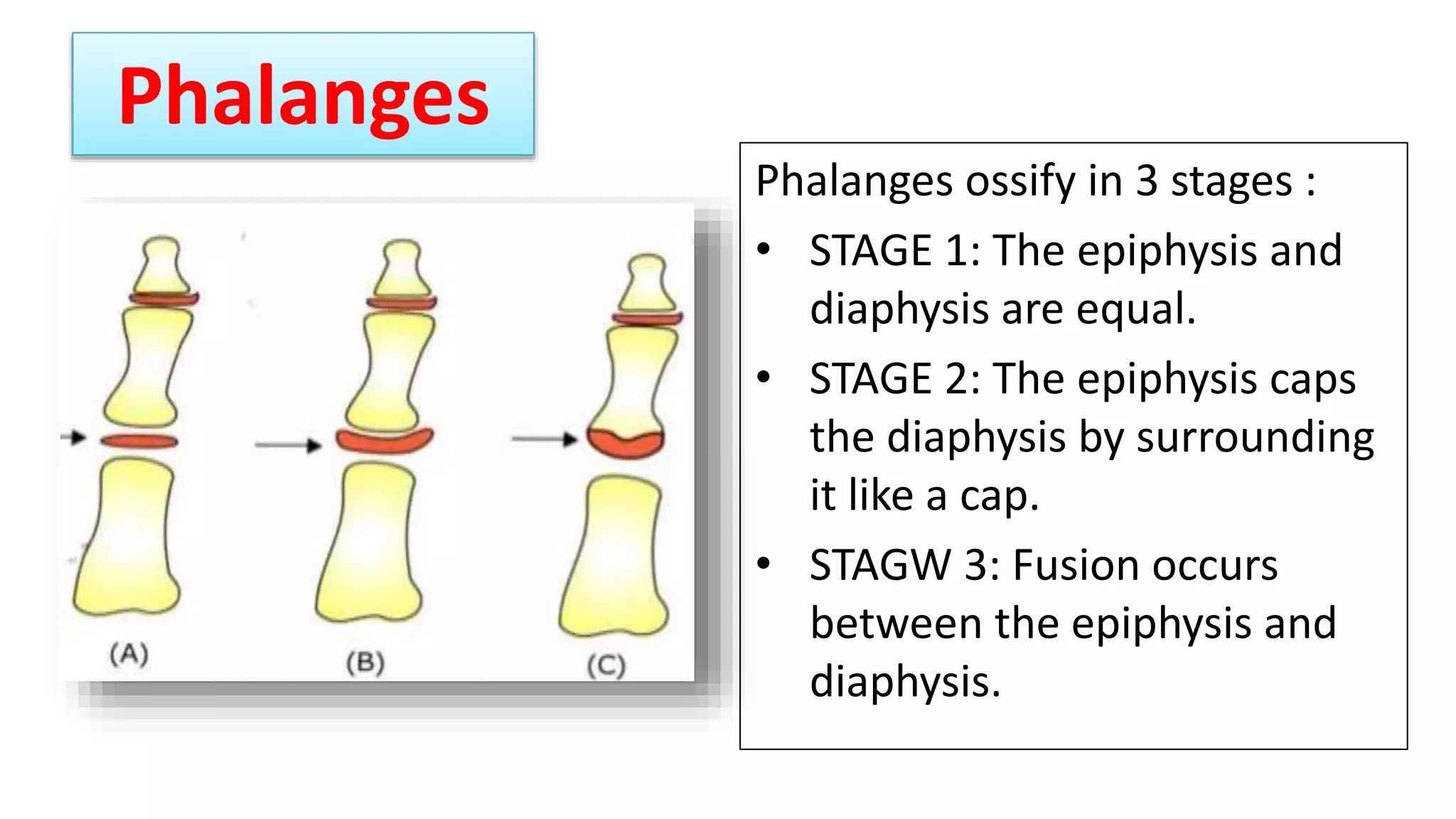 Phalanges

(A)
(B)
(C)

Phalanges ossify in 3 stages :

• STAGE 1: The epiphysis and diaphysis are equal.

• STAGE 2: The epiphysis caps the diaphysis by surrounding it like a cap.

• STAGW 3: Fusion occurs between the epiphysis and diaphysis.